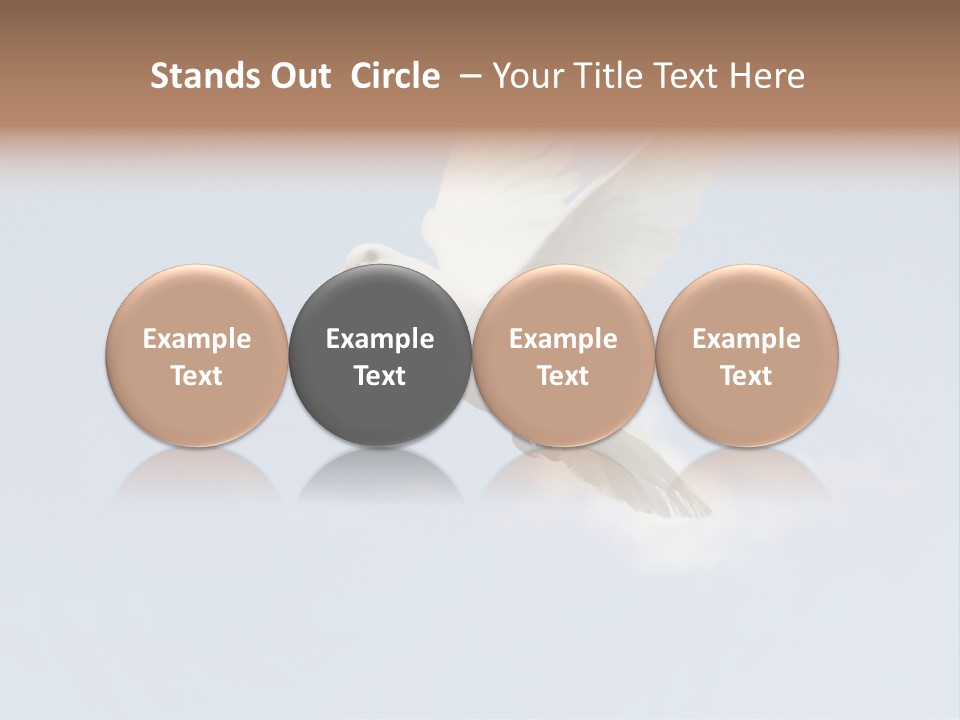 Stands Out Circle – Your Title Text Here

Example Text

Example Text

Example Text

Example Text